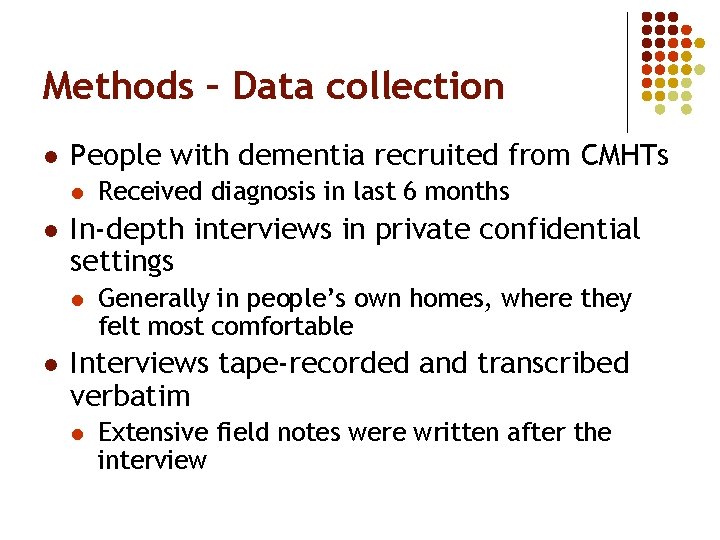 Methods – Data collection

- People with dementia recruited from CMHTs
  - Received diagnosis in last 6 months
- In-depth interviews in private confidential settings
  - Generally in people's own homes, where they felt most comfortable
- Interviews tape-recorded and transcribed verbatim
  - Extensive field notes were written after the interview